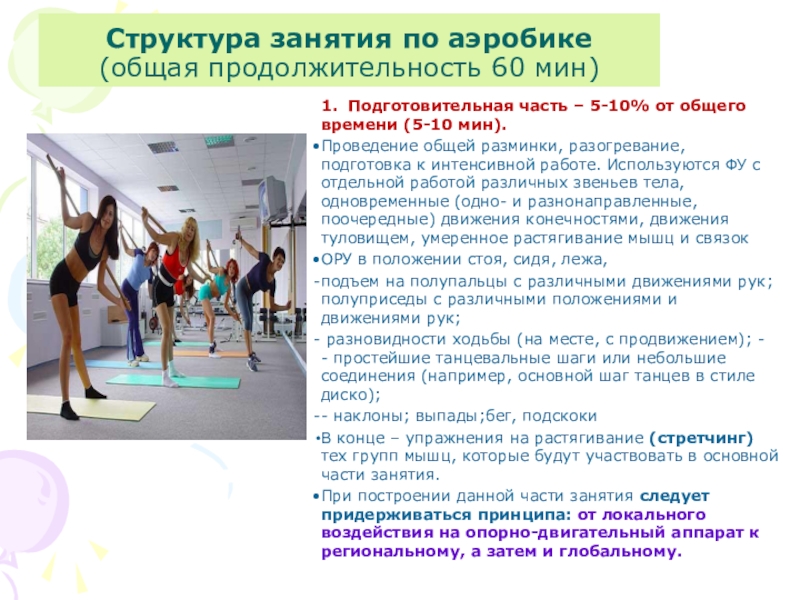 Структура занятия по аэробике
(общая продолжительность 60 мин)

1. Подготовительная часть – 5-10% от общего времени (5-10 мин).

•Проведение общей разминки, разогревание, подготовка к интенсивной работе. Используются ФУ с отдельной работой различных звеньев тела, одновременные (одно- и разнонаправленные, поочередные) движения конечностями, движения туловищем, умеренное растягивание мышц и связок

•ОРУ в положении стоя, сидя, лежа,

-подъем на полупальцы с различными движениями рук; полуприседы с различными положениями и движениями рук;

- разновидности ходьбы (на месте, с продвижением); -
- простейшие танцевальные шаги или небольшие соединения (например, основной шаг танцев в стиле диско);

-- наклоны; выпады;бег, подскоки

•В конце – упражнения на растягивание (стретчинг) тех групп мышц, которые будут участвовать в основной части занятия.

•При построении данной части занятия следует придерживаться принципа: от локального воздействия на опорно-двигательный аппарат к региональному, а затем и глобальному.